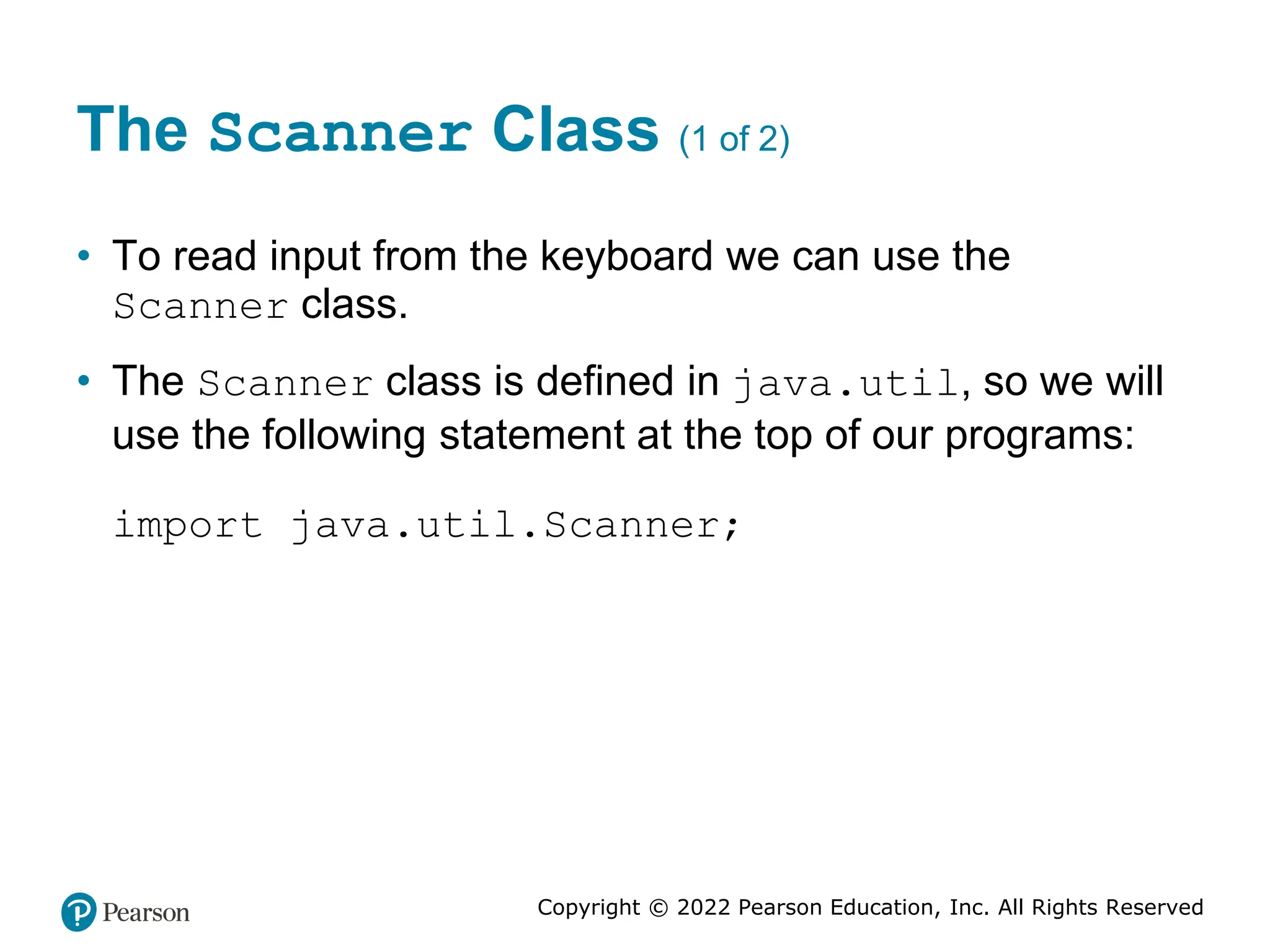 The Scanner Class (1 of 2)

• To read input from the keyboard we can use the Scanner class.

• The Scanner class is defined in java.util, so we will use the following statement at the top of our programs:

import java.util.Scanner;

Pearson

Copyright © 2022 Pearson Education, Inc. All Rights Reserved